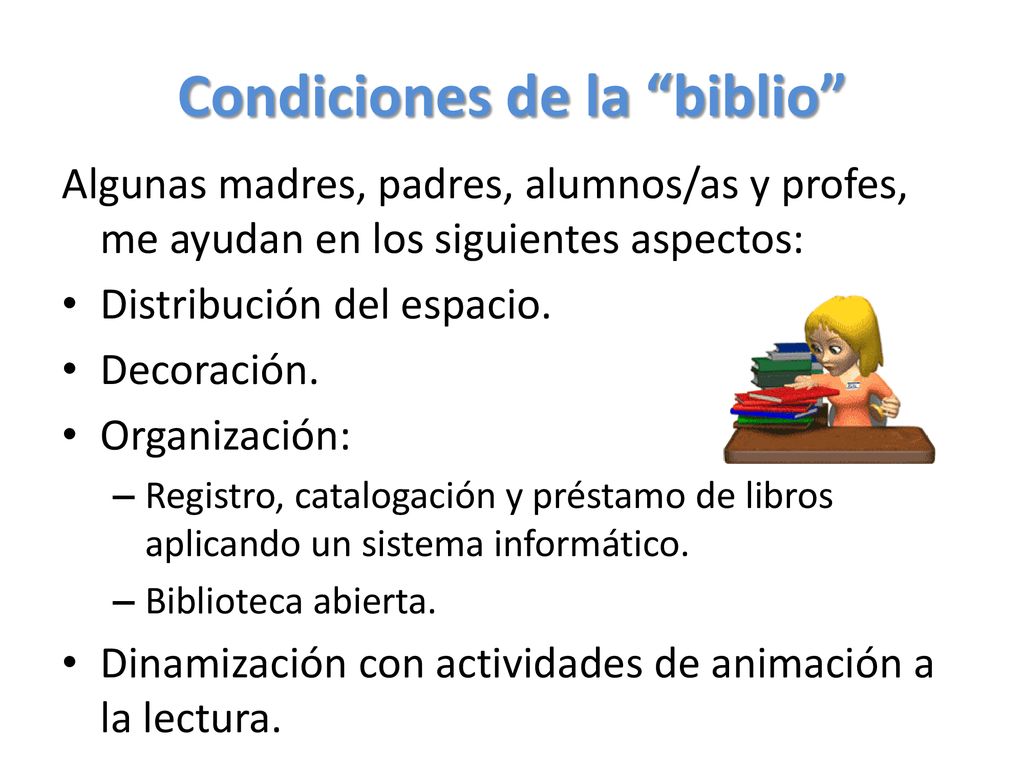 Condiciones de la “biblio”

Algunas madres, padres, alumnos/as y profes, me ayudan en los siguientes aspectos:

• Distribución del espacio.
• Decoración.
• Organización:
  – Registro, catalogación y préstamo de libros aplicando un sistema informático.
  – Biblioteca abierta.
• Dinamización con actividades de animación a la lectura.